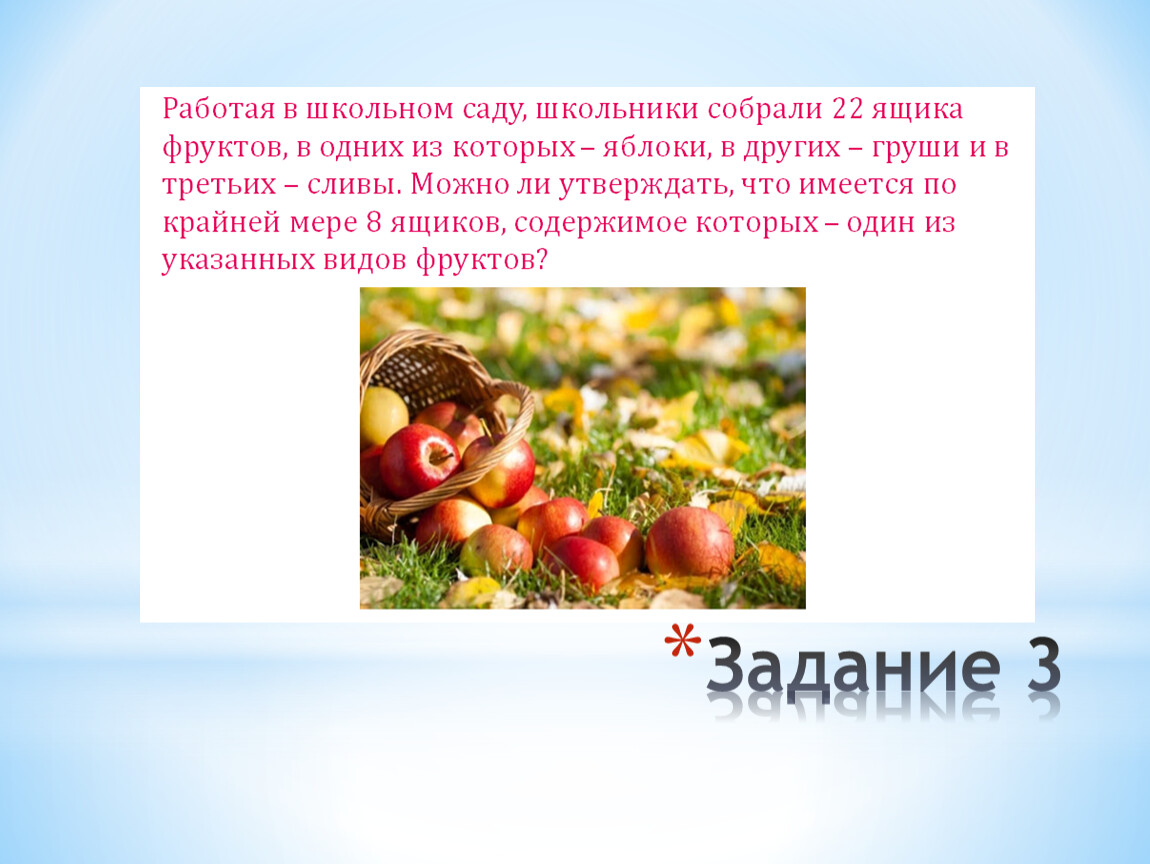 Работая в школьном саду, школьники собрали 22 ящика фруктов, в одних из которых – яблоки, в других – груши и в третьих – сливы. Можно ли утверждать, что имеется по крайней мере 8 ящиков, содержимое которых – один из указанных видов фруктов?

*Задание 3